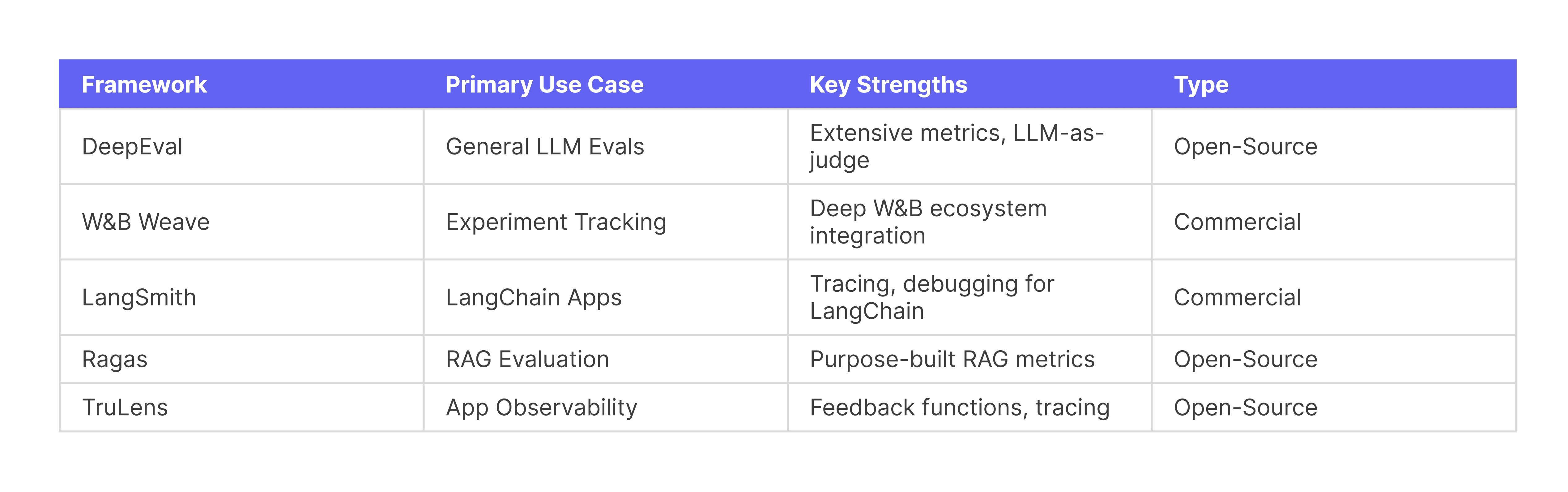 | Framework | Primary Use Case | Key Strengths | Type |
|---|---|---|---|
| DeepEval | General LLM Evals | Extensive metrics, LLM-as-judge | Open-Source |
| W&B Weave | Experiment Tracking | Deep W&B ecosystem integration | Commercial |
| LangSmith | LangChain Apps | Tracing, debugging for LangChain | Commercial |
| Ragas | RAG Evaluation | Purpose-built RAG metrics | Open-Source |
| TruLens | App Observability | Feedback functions, tracing | Open-Source |